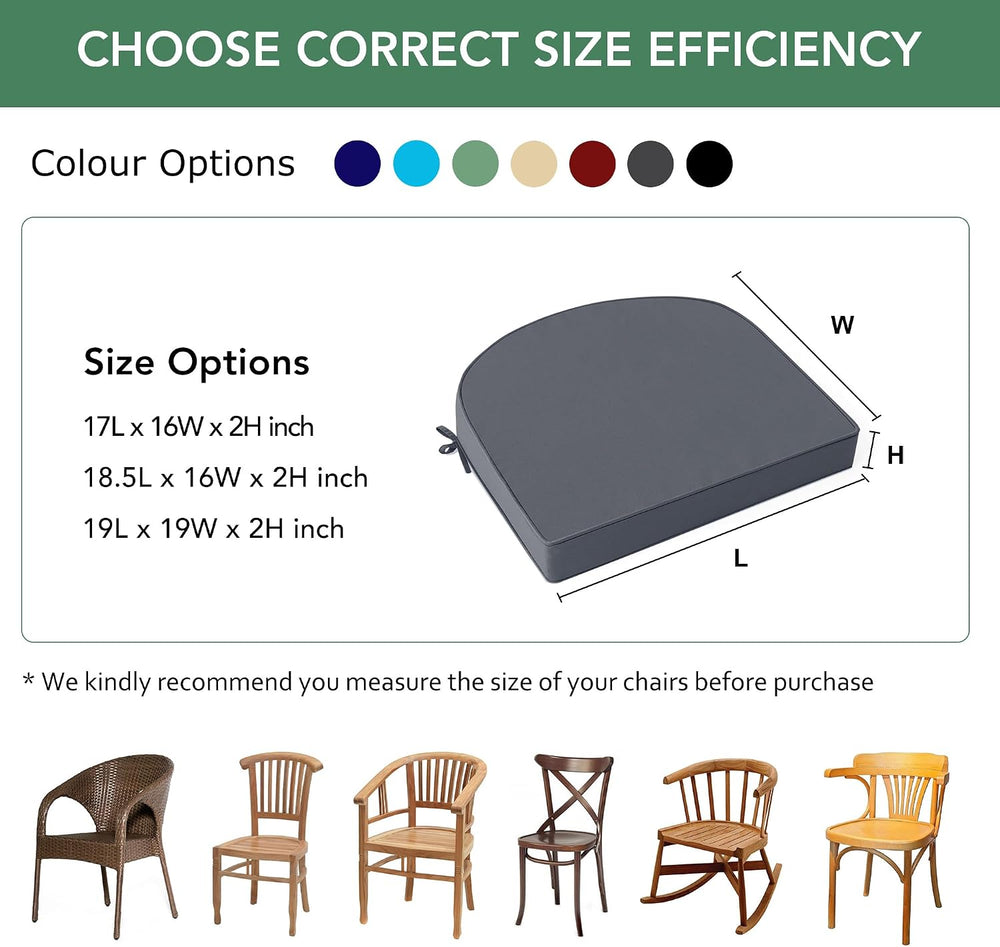 CHOOSE CORRECT SIZE EFFICIENCY

Colour Options

Size Options

17L x 16W x 2H inch

18.5L x 16W x 2H inch

19L x 19W x 2H inch

W

H

L

* We kindly recommend you measure the size of your chairs before purchase